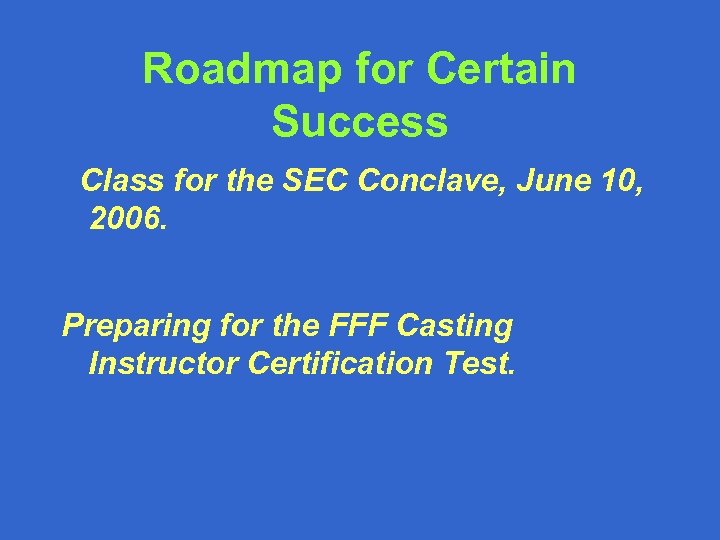 Roadmap for Certain Success

Class for the SEC Conclave, June 10, 2006.

Preparing for the FFF Casting Instructor Certification Test.